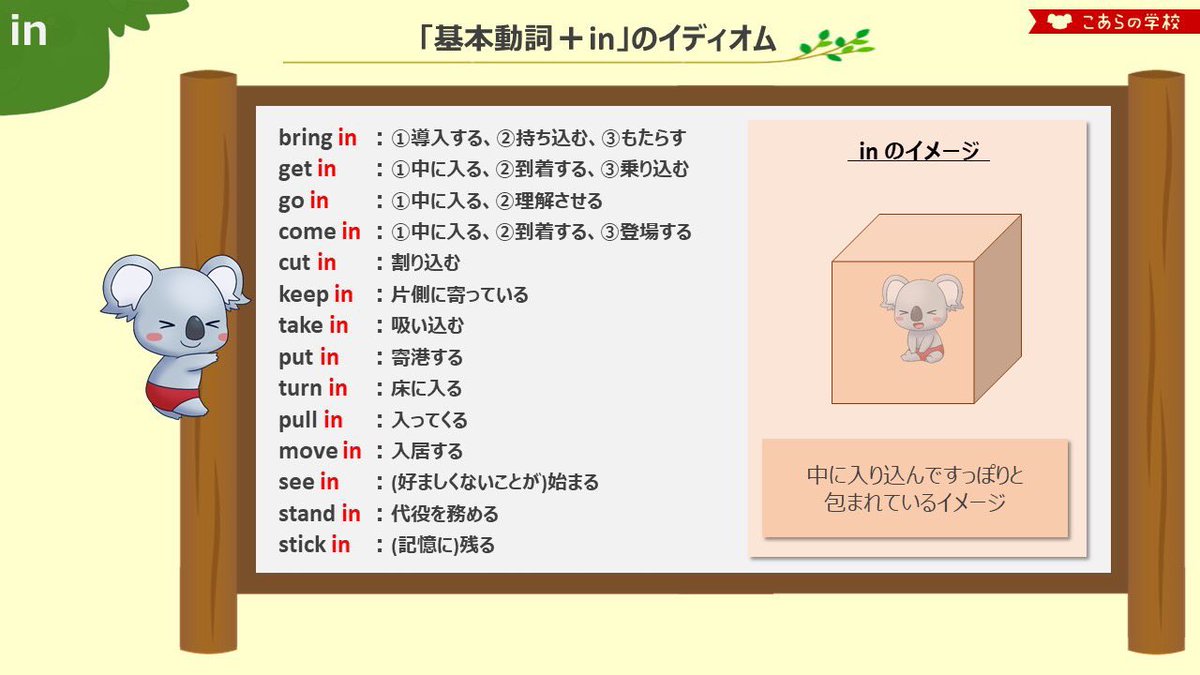 in

「基本動詞＋in」のイディオム

こあらの学校

bring in ：①導入する、②持ち込む、③もたらす
get in ：①中に入る、②到着する、③乗り込む
go in ：①中に入る、②理解させる
come in ：①中に入る、②到着する、③登場する
cut in ：割り込む
keep in ：片側に寄っている
take in ：吸い込む
put in ：寄港する
turn in ：床に入る
pull in ：入ってくる
move in ：入居する
see in ：(好ましくないことが)始まる
stand in ：代役を務める
stick in ：(記憶に)残る

in のイメージ

中に入り込んですっぽりと包まれているイメージ